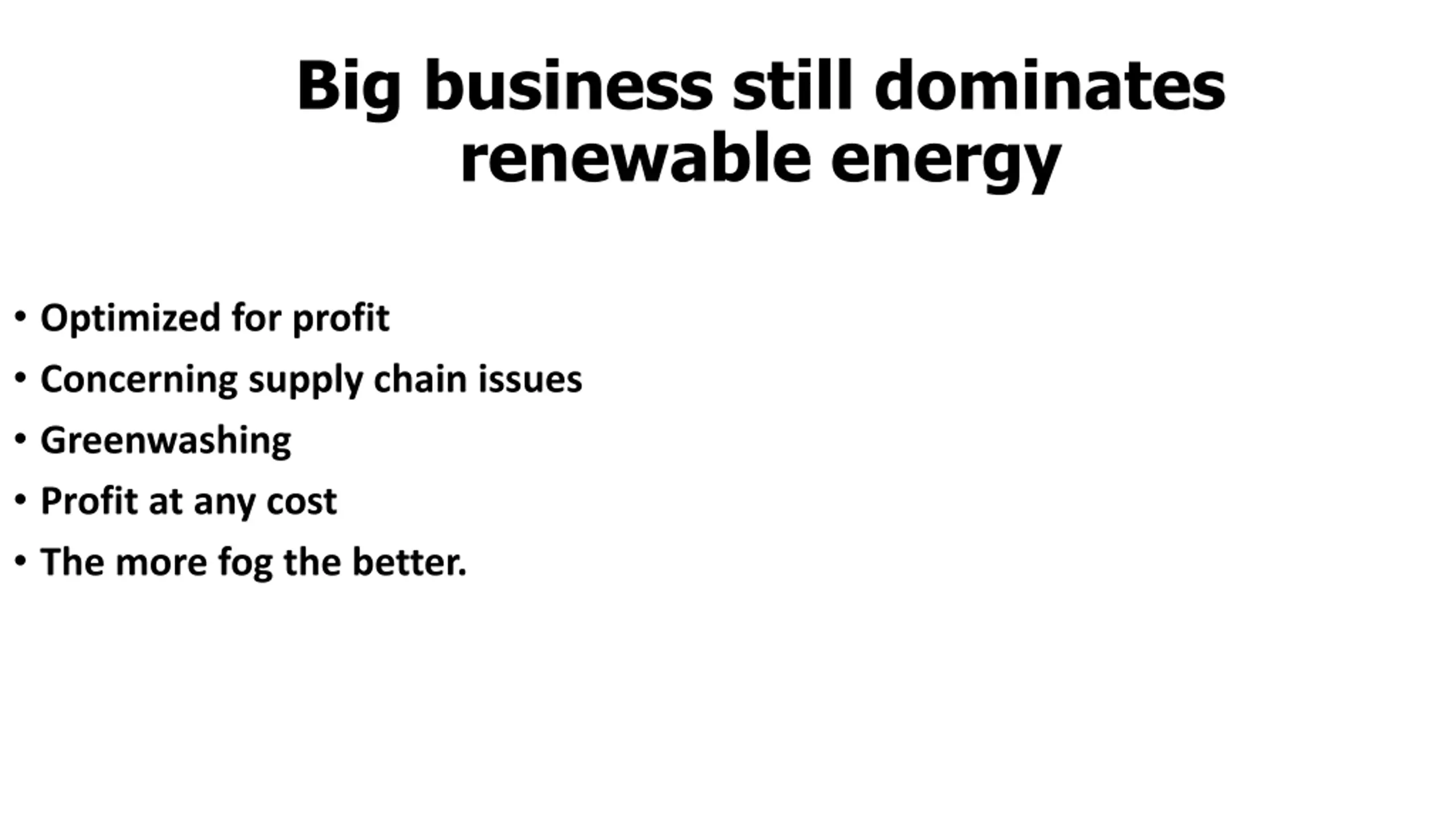 Big business still dominates renewable energy

• Optimized for profit
• Concerning supply chain issues
• Greenwashing
• Profit at any cost
• The more fog the better.